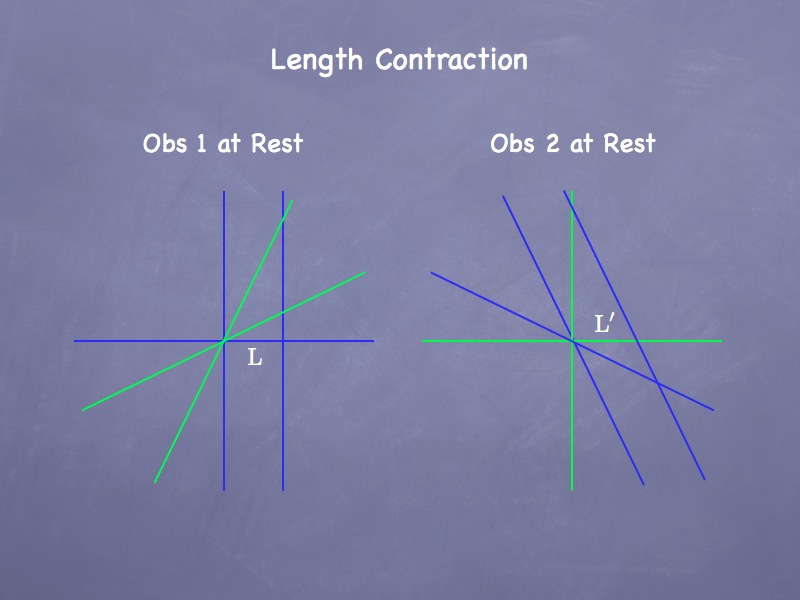 Length Contraction

Obs 1 at Rest

L

Obs 2 at Rest

$L'$